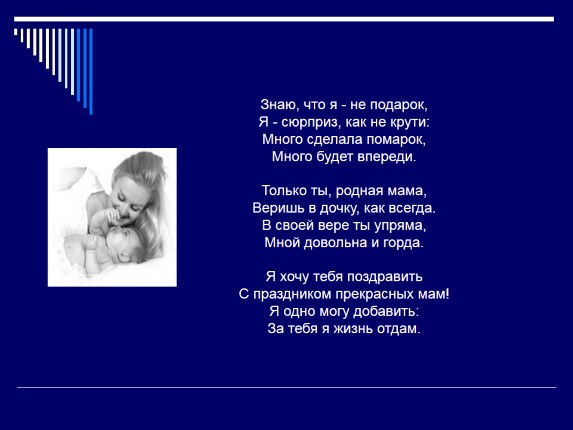 Знаю, что я - не подарок,
Я - сюрприз, как не крути:
Много сделала помарок,
Много будет впереди.

Только ты, родная мама,
Веришь в дочку, как всегда.
В своей вере ты упряма,
Мной довольна и горда.

Я хочу тебя поздравить
С праздником прекрасных мам!
Я одно могу добавить:
За тебя я жизнь отдам.